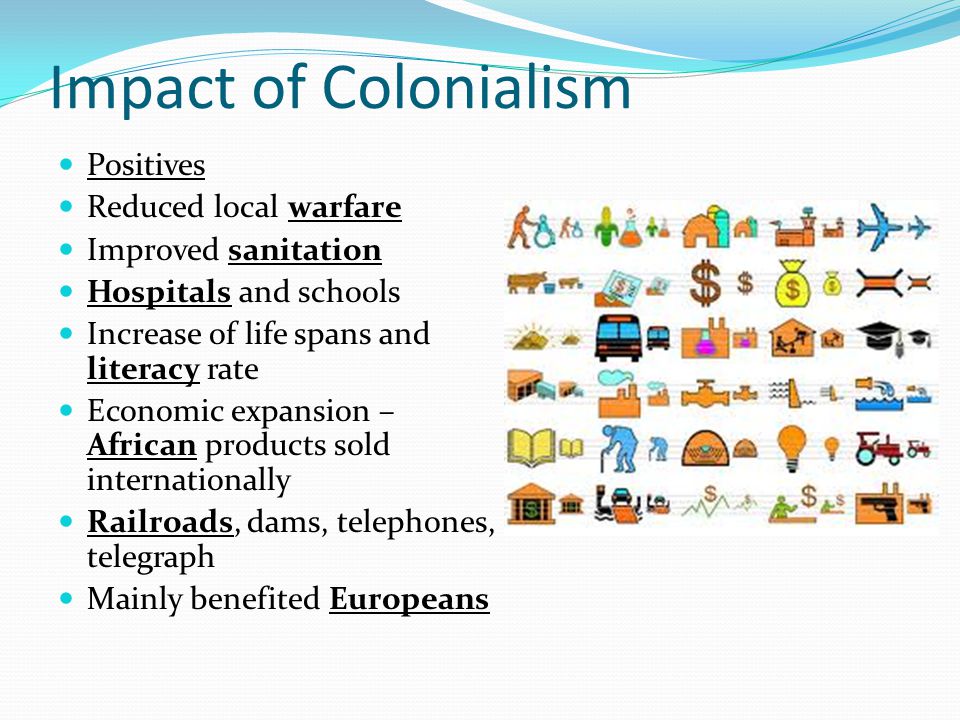 Impact of Colonialism

- Positives
- Reduced local warfare
- Improved sanitation
- Hospitals and schools
- Increase of life spans and literacy rate
- Economic expansion – African products sold internationally
- Railroads, dams, telephones, telegraph
- Mainly benefited Europeans